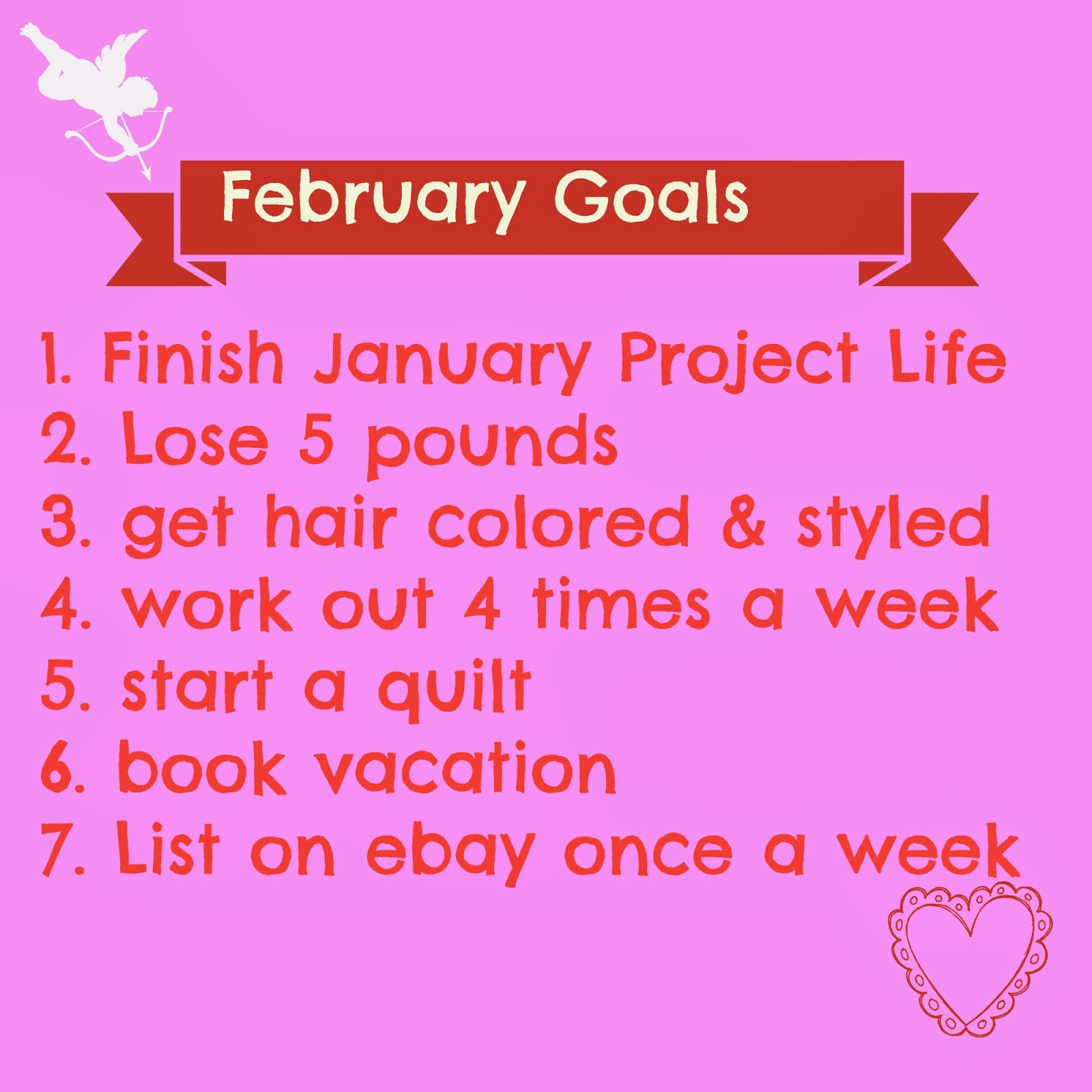 February Goals

1. Finish January Project Life
2. Lose 5 pounds
3. get hair colored & styled
4. work out 4 times a week
5. start a quilt
6. book vacation
7. List on ebay once a week